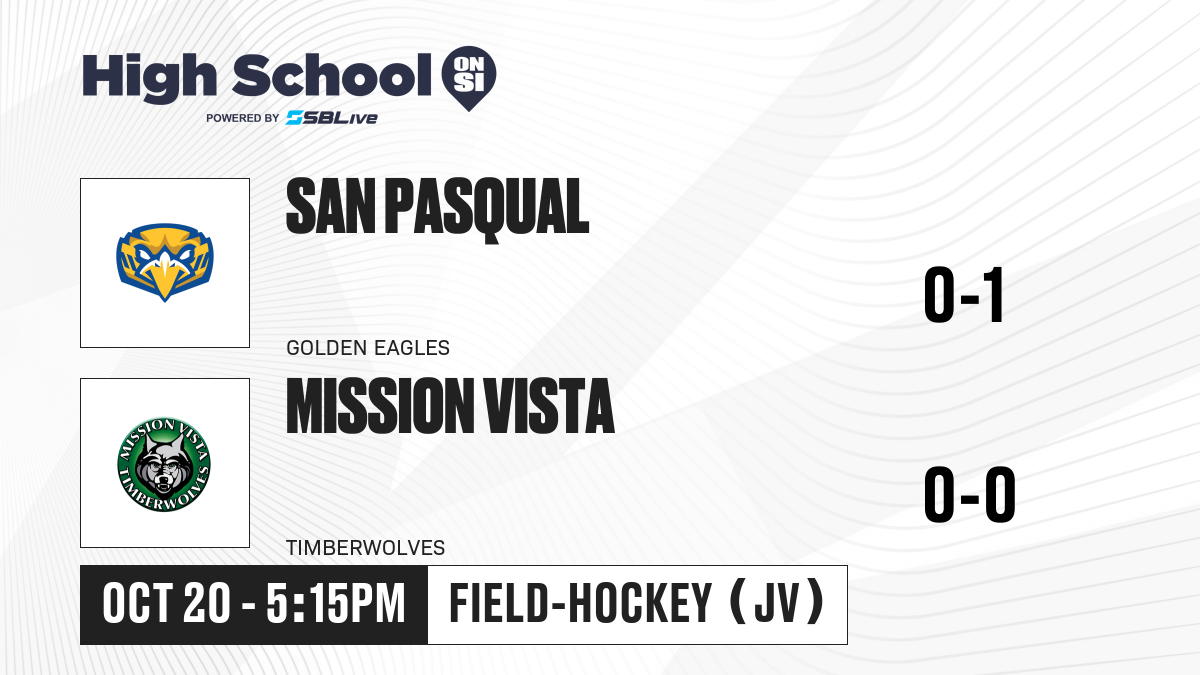 High School ON SI
POWERED BY SBLive

SAN PASQUAL
GOLDEN EAGLES
0-1

MISSION VISTA TIMBERWOLVES

MISSION VISTA
TIMBERWOLVES
0-0

OCT 20 - 5:15PM
FIELD-HOCKEY (JV)